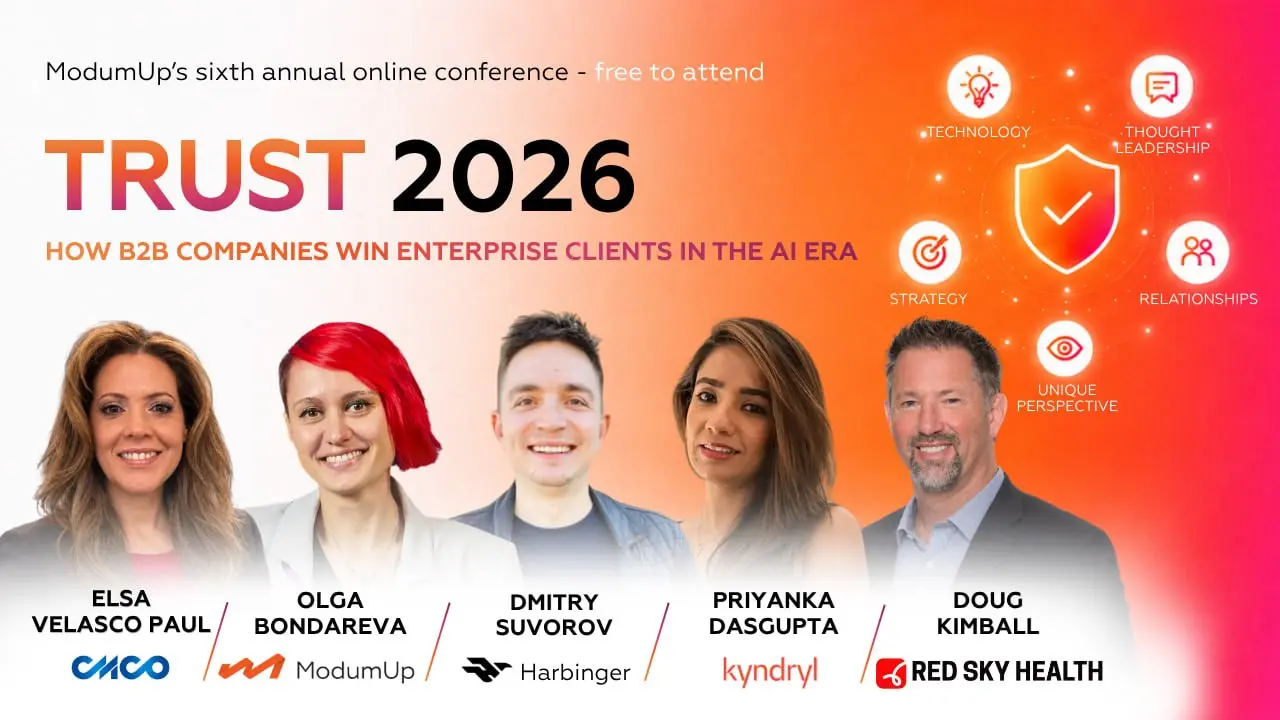 ModumUp's sixth annual online conference - free to attend

TRUST 2026

HOW B2B COMPANIES WIN ENTERPRISE CLIENTS IN THE AI ERA

TECHNOLOGY
THOUGHT LEADERSHIP
STRATEGY
RELATIONSHIPS
UNIQUE PERSPECTIVE

ELSA VELASCO PAUL
CMCO

OLGA BONDAREVA
ModumUp

DMITRY SUVOROV
Harbinger

PRIYANKA DASGUPTA
kyndryl

DOUG KIMBALL
RED SKY HEALTH